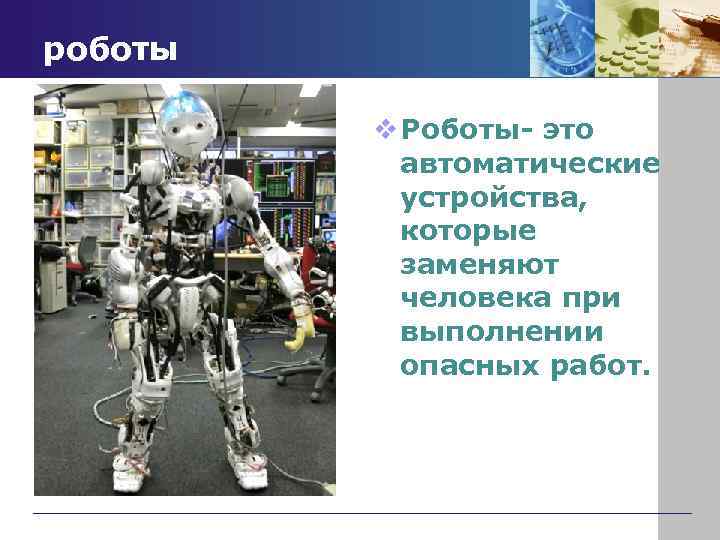 роботы

Роботы- это автоматические устройства, которые заменяют человека при выполнении опасных работ.